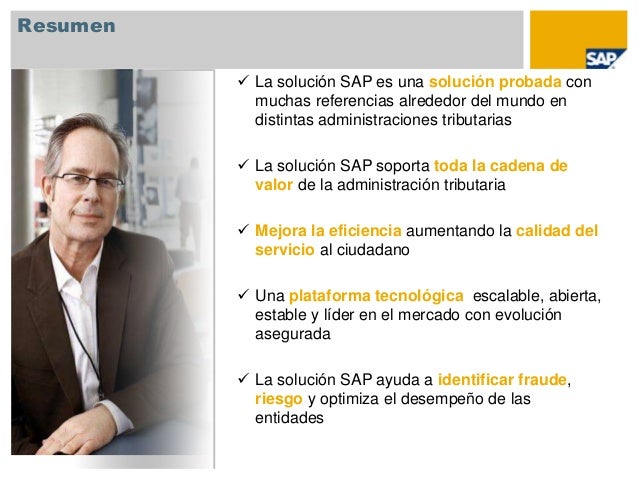 Resumen

SAP

✓ La solución SAP es una solución probada con muchas referencias alrededor del mundo en distintas administraciones tributarias

✓ La solución SAP soporta toda la cadena de valor de la administración tributaria

✓ Mejora la eficiencia aumentando la calidad del servicio al ciudadano

✓ Una plataforma tecnológica escalable, abierta, estable y líder en el mercado con evolución asegurada

✓ La solución SAP ayuda a identificar fraude, riesgo y optimiza el desempeño de las entidades